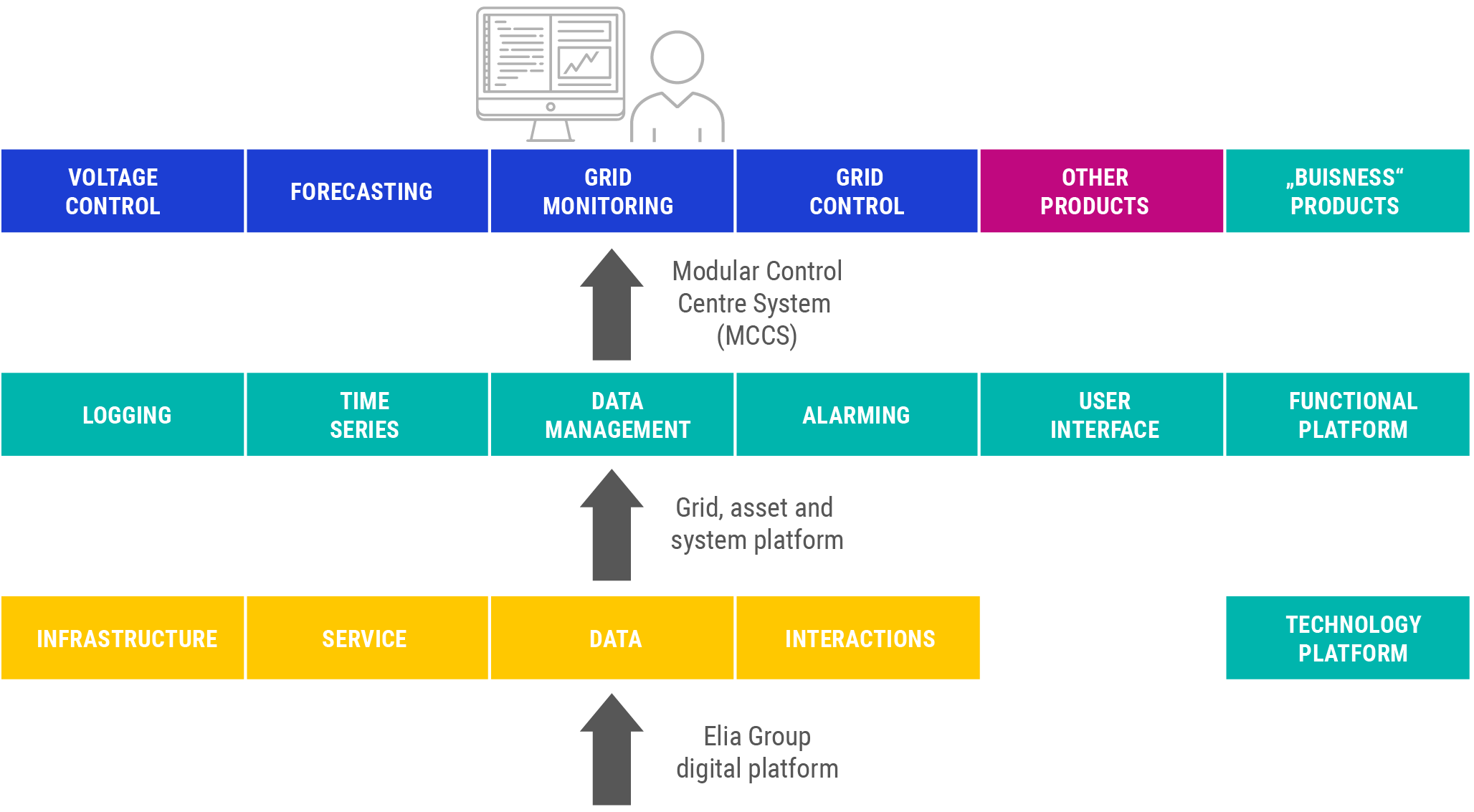 VOLTAGE CONTROL

FORECASTING

GRID MONITORING

GRID CONTROL

OTHER PRODUCTS

„BUISNESS“ PRODUCTS

Modular Control Centre System (MCCS)

LOGGING

TIME SERIES

DATA MANAGEMENT

ALARMING

USER INTERFACE

FUNCTIONAL PLATFORM

Grid, asset and system platform

INFRASTRUCTURE

SERVICE

DATA

INTERACTIONS

TECHNOLOGY PLATFORM

Elia Group digital platform